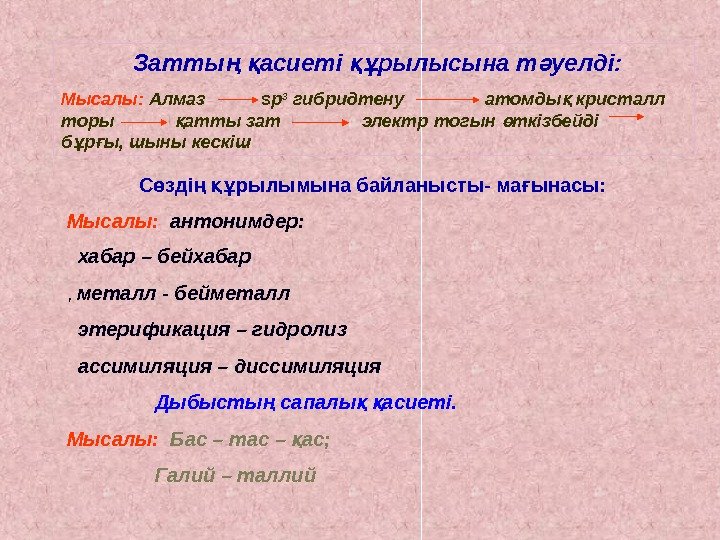 Заттың қасиеті құрылысына тәуелді:

Мысалы: Алмаз → $sp^3$ гибридтену → атомдық кристалл торы → қатты зат → электр тогын өткізбейді → бұрғы, шыны кескіш

Сөздің құрылымына байланысты- мағынасы:

Мысалы: антонимдер:

хабар – бейхабар

, металл - бейметалл

этерификация – гидролиз

ассимиляция – диссимиляция

Дыбыстың сапалық қасиеті.

Мысалы: Бас – тас – қас;

Галий – таллий